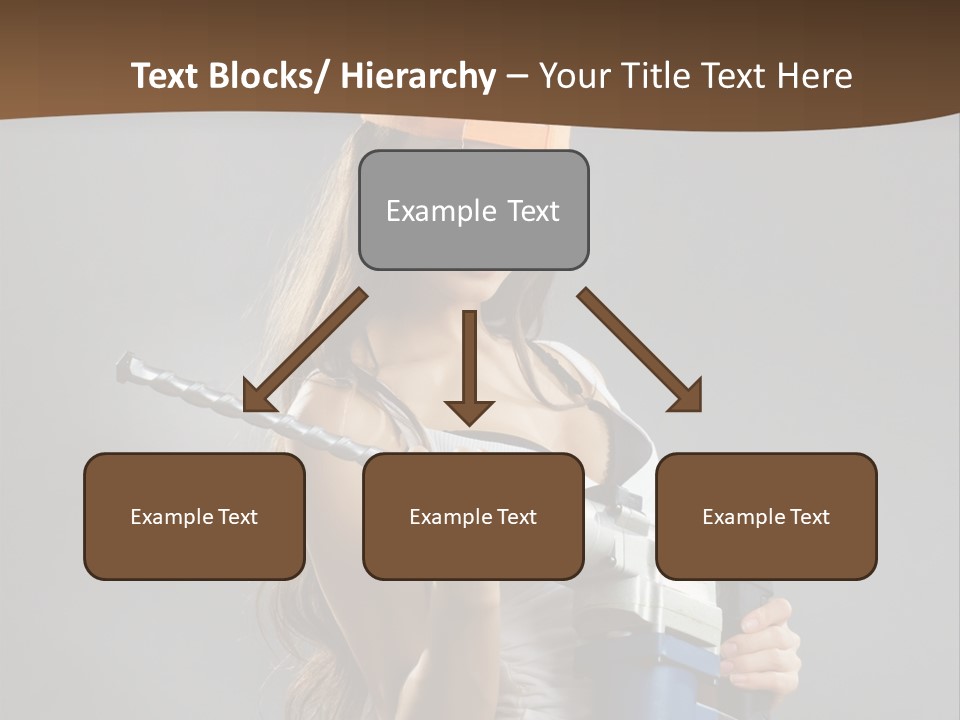 Text Blocks/ Hierarchy – Your Title Text Here

Example Text

Example Text

Example Text

Example Text